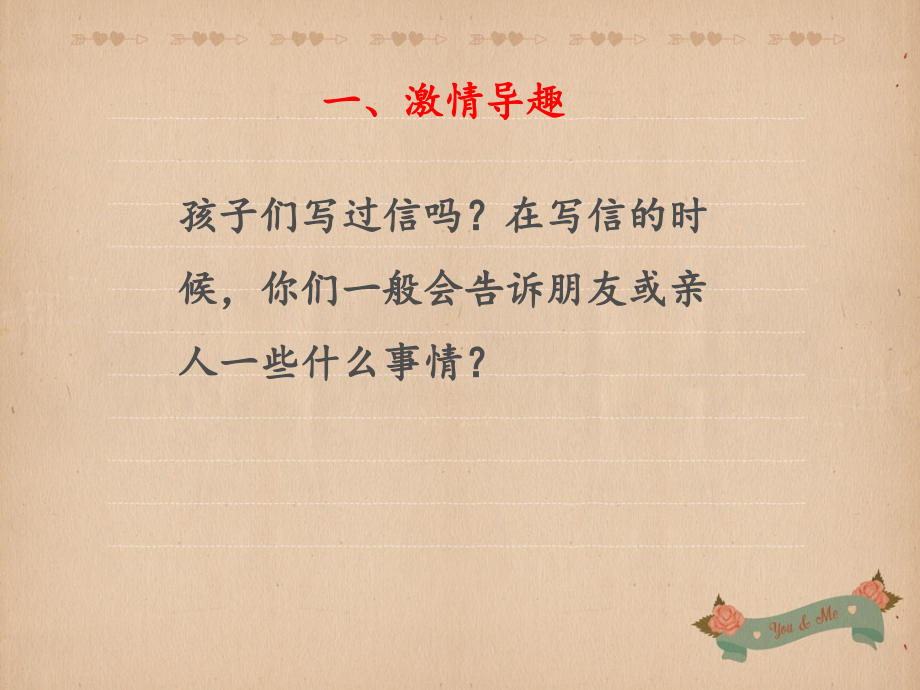 一、激情导趣

孩子们写过信吗？在写信的时候，你们一般会告诉朋友或亲人一些什么事情？

You & Me